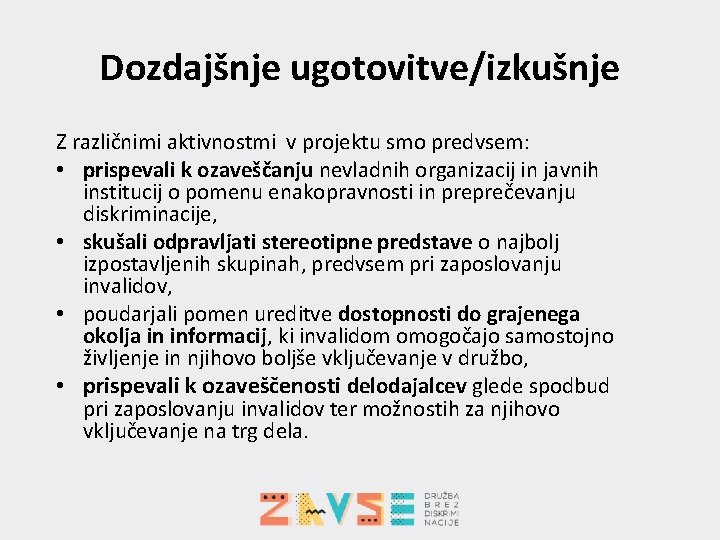 Dozdajšnje ugotovitve/izkušnje

Z različnimi aktivnostmi v projektu smo predvsem:

• prispevali k ozaveščanju nevladnih organizacij in javnih institucij o pomenu enakopravnosti in preprečevanju diskriminacije,
• skušali odpravljati stereotipne predstave o najbolj izpostavljenih skupinah, predvsem pri zaposlovanju invalidov,
• poudarjali pomen ureditve dostopnosti do grajenega okolja in informacij, ki invalidom omogočajo samostojno življenje in njihovo boljše vključevanje v družbo,
• prispevali k ozaveščenosti delodajalcev glede spodbud pri zaposlovanju invalidov ter možnostih za njihovo vključevanje na trg dela.

ZAVSE

DRUŽBA BREZ DISKRIMI NACIJE